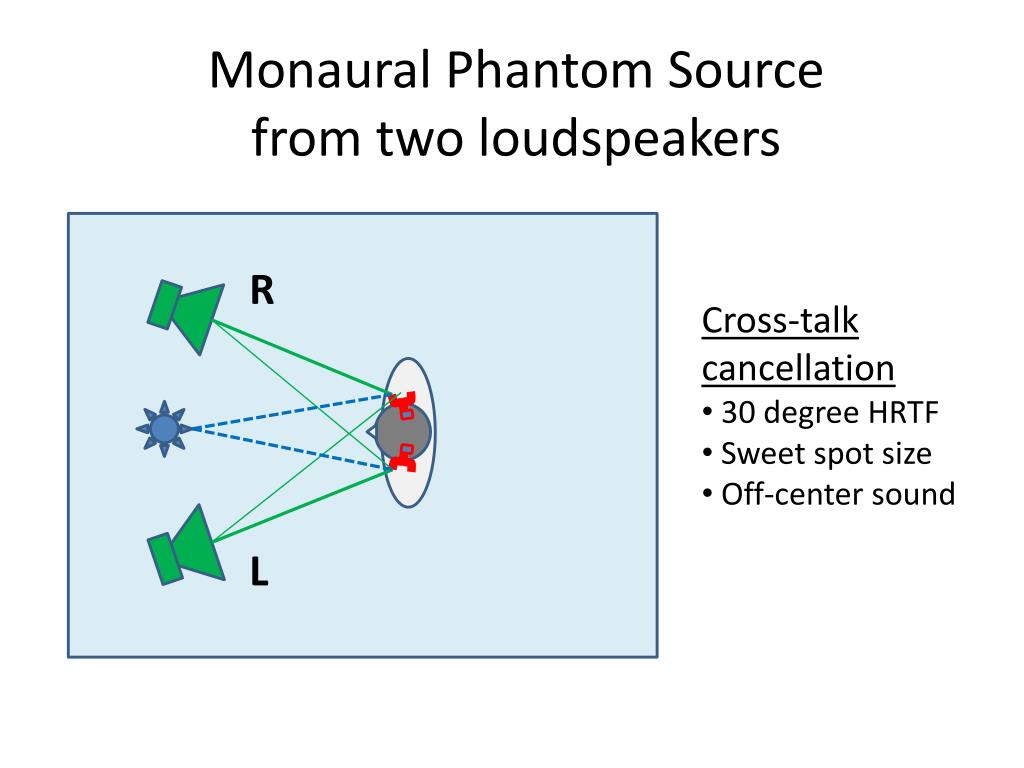 Monaural Phantom Source from two loudspeakers

R

L

Cross-talk cancellation
• 30 degree HRTF
• Sweet spot size
• Off-center sound